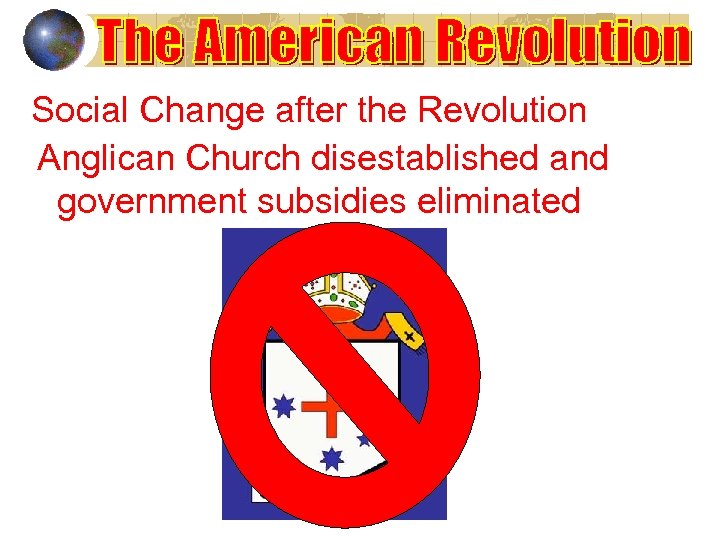 The American Revolution

Social Change after the Revolution

Anglican Church disestablished and government subsidies eliminated